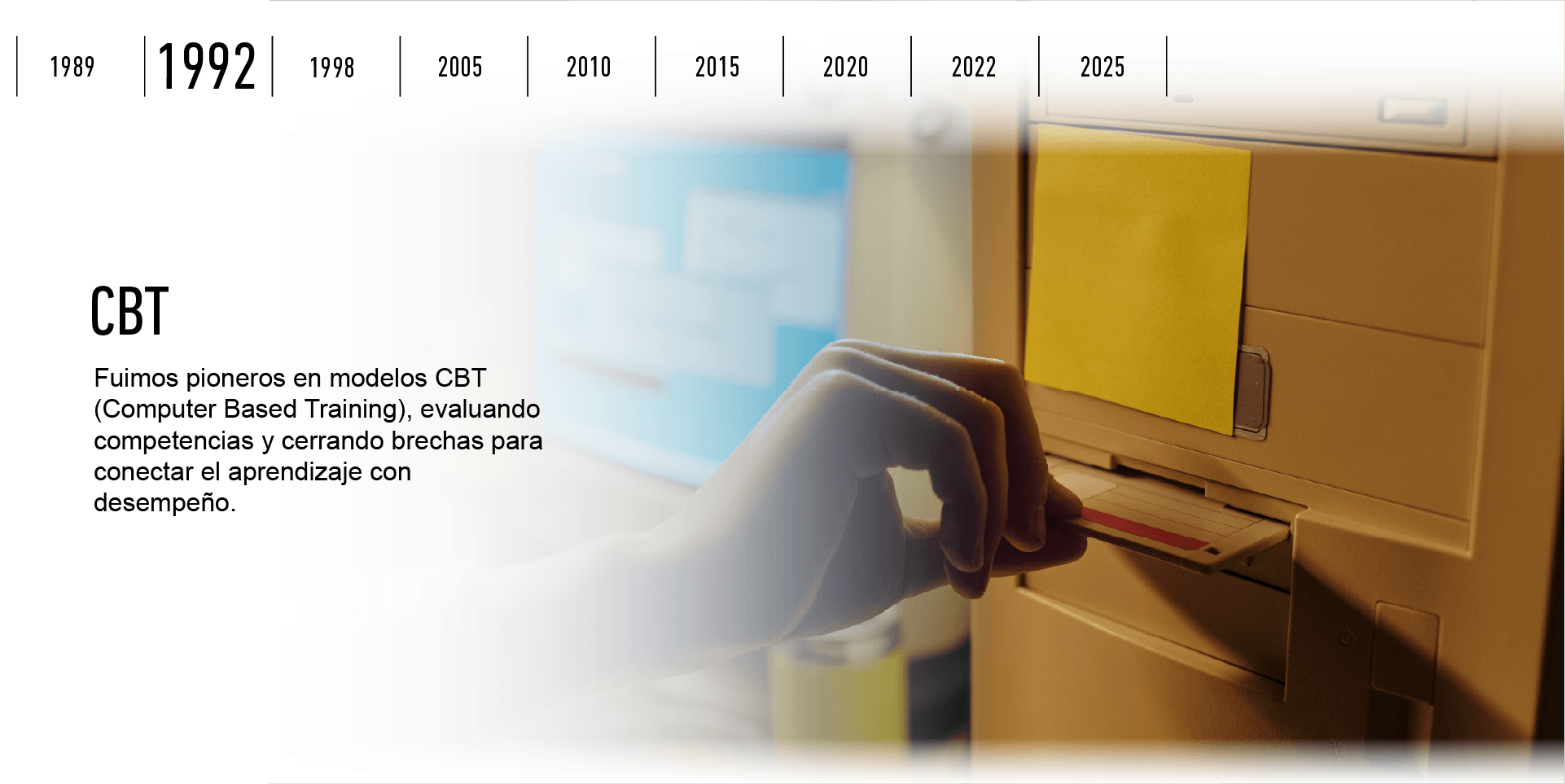 1989 1992 1998 2005 2010 2015 2020 2022 2025

CBT

Fuimos pioneros en modelos CBT (Computer Based Training), evaluando competencias y cerrando brechas para conectar el aprendizaje con desempeño.